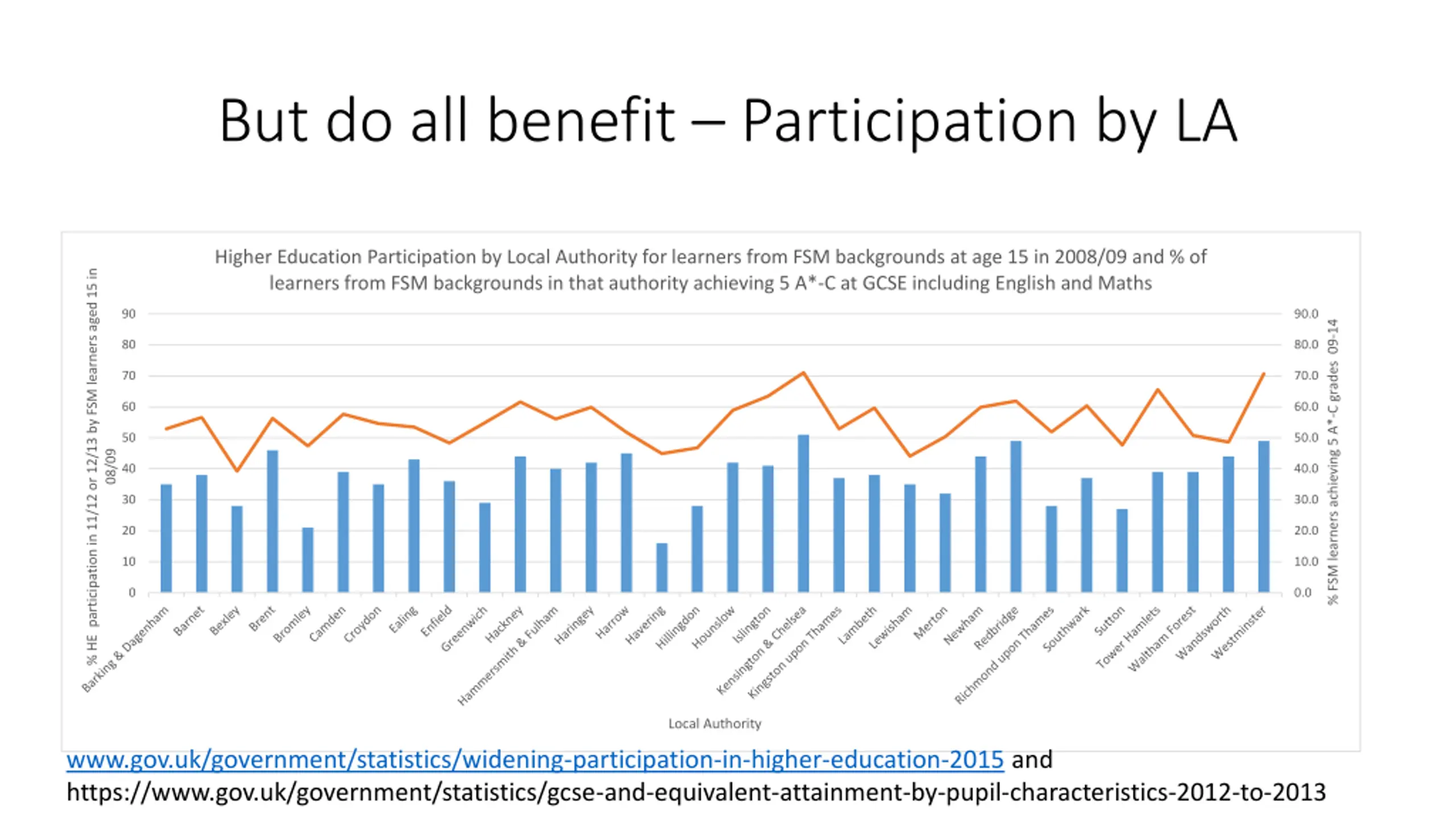 But do all benefit – Participation by LA

Higher Education Participation by Local Authority for learners from FSM backgrounds at age 15 in 2008/09 and % of learners from FSM backgrounds in that authority achieving 5 A*-C at GCSE including English and Maths

% HE participation in 11/12 or 12/13 by FSM learners aged 15 in 08/09

90
80
70
60
50
40
30
20
10
0

90.0
80.0
70.0
60.0
50.0
40.0
30.0
20.0
10.0
0.0

% FSM learners achieving 5 A*-C grades 09-14

Barking & Dagenham
Barnet
Bexley
Brent
Bromley
Camden
Croydon
Ealing
Enfield
Greenwich
Hackney
Hammersmith & Fulham
Haringey
Harrow
Havering
Hillingdon
Hounslow
Islington
Kensington & Chelsea
Kingston upon Thames
Lambeth
Lewisham
Merton
Newham
Redbridge
Richmond upon Thames
Southwark
Sutton
Tower Hamlets
Waltham Forest
Wandsworth
Westminster

Local Authority

www.gov.uk/government/statistics/widening-participation-in-higher-education-2015 and https://www.gov.uk/government/statistics/gcse-and-equivalent-attainment-by-pupil-characteristics-2012-to-2013